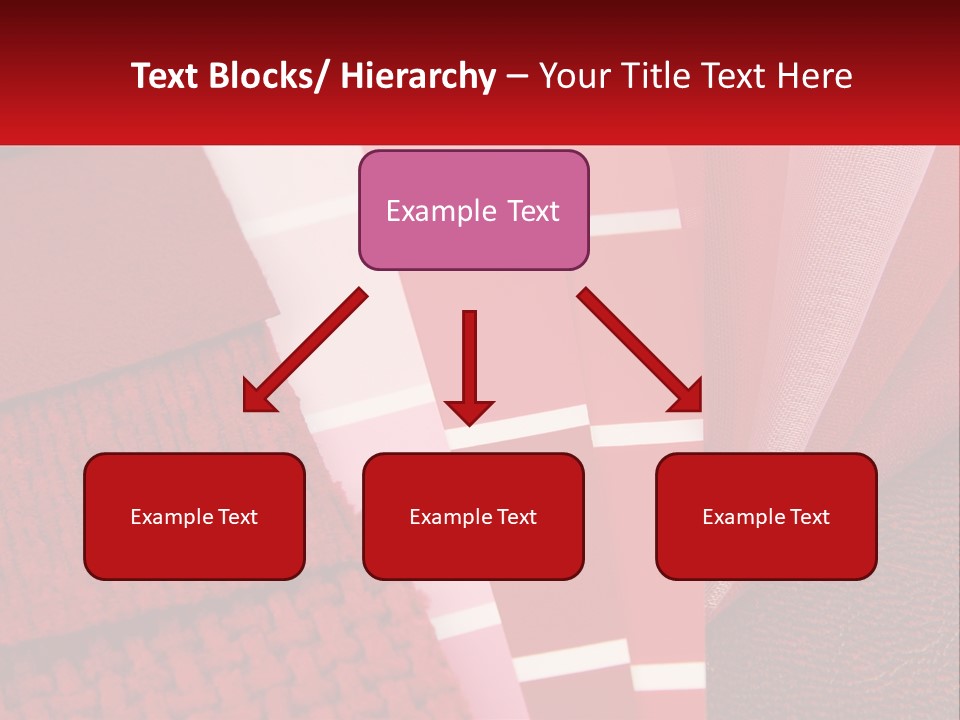 Text Blocks/ Hierarchy – Your Title Text Here

Example Text

Example Text

Example Text

Example Text